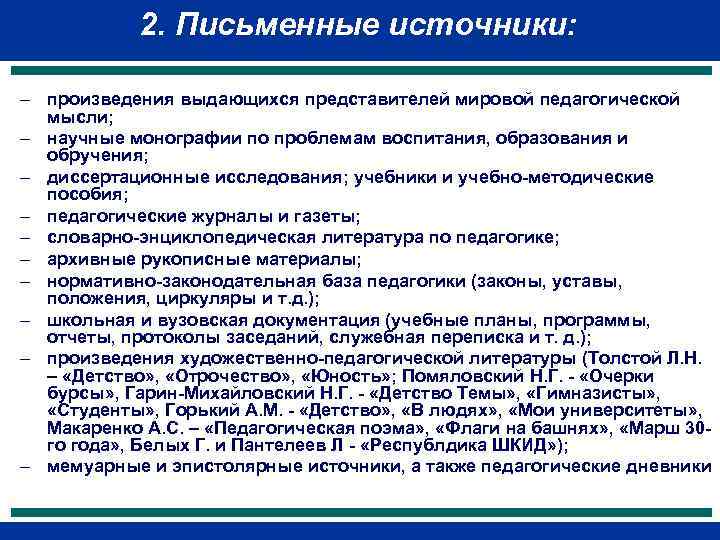 2. Письменные источники:

– произведения выдающихся представителей мировой педагогической мысли;
– научные монографии по проблемам воспитания, образования и обручения;
– диссертационные исследования; учебники и учебно-методические пособия;
– педагогические журналы и газеты;
– словарно-энциклопедическая литература по педагогике;
– архивные рукописные материалы;
– нормативно-законодательная база педагогики (законы, уставы, положения, циркуляры и т.д.);
– школьная и вузовская документация (учебные планы, программы, отчеты, протоколы заседаний, служебная переписка и т. д.);
– произведения художественно-педагогической литературы (Толстой Л.Н. – «Детство», «Отрочество», «Юность»; Помяловский Н.Г. - «Очерки бурсы», Гарин-Михайловский Н.Г. - «Детство Темы», «Гимназисты», «Студенты», Горький А.М. - «Детство», «В людях», «Мои университеты», Макаренко А.С. – «Педагогическая поэма», «Флаги на башнях», «Марш 30-го года», Белых Г. и Пантелеев Л - «Республдика ШКИД»);
– мемуарные и эпистолярные источники, а также педагогические дневники